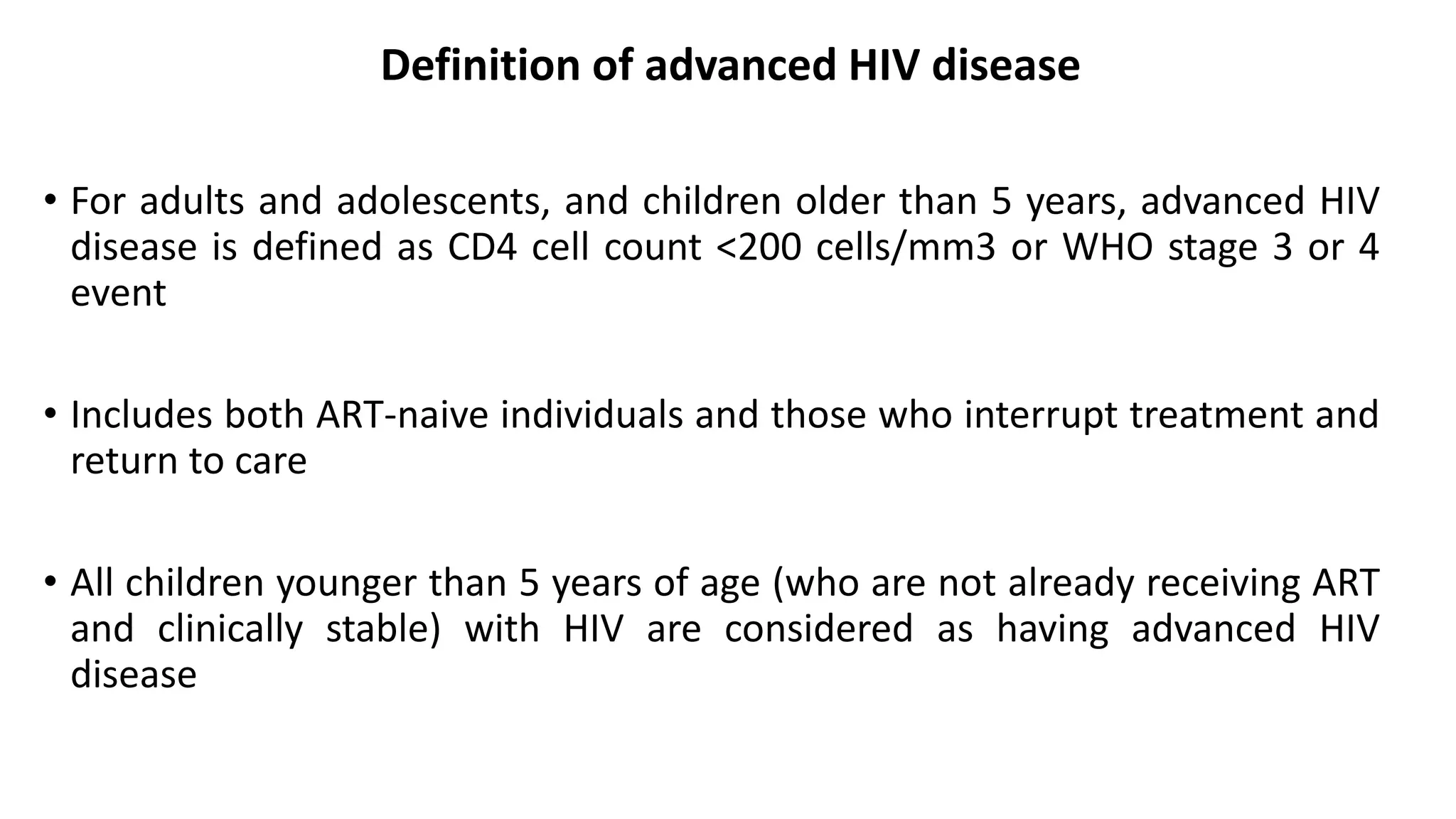 Definition of advanced HIV disease

• For adults and adolescents, and children older than 5 years, advanced HIV disease is defined as CD4 cell count <200 cells/mm3 or WHO stage 3 or 4 event

• Includes both ART-naive individuals and those who interrupt treatment and return to care

• All children younger than 5 years of age (who are not already receiving ART and clinically stable) with HIV are considered as having advanced HIV disease